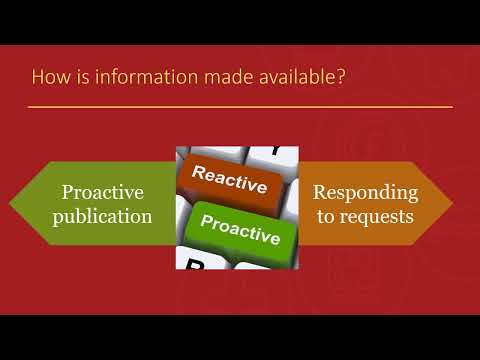 How is information made available?

Proactive publication

Reactive

Proactive

Responding to requests